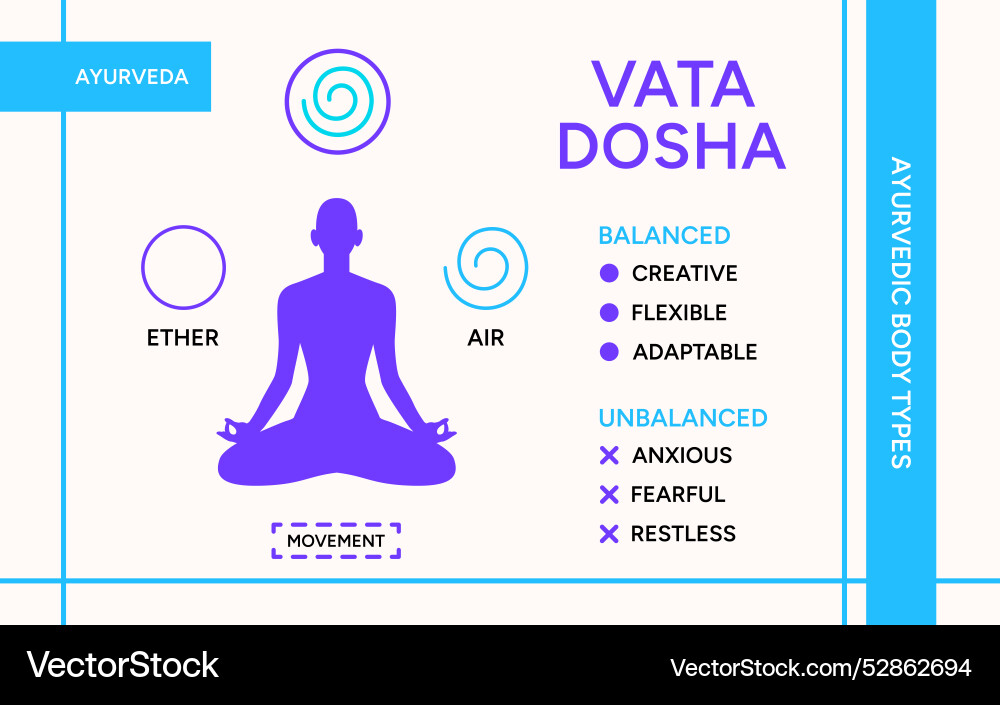 AYURVEDA

VATA DOSHA

ETHER

AIR

MOVEMENT

BALANCED
CREATIVE
FLEXIBLE
ADAPTABLE

UNBALANCED
ANXIOUS
FEARFUL
RESTLESS

AYURVEDIC BODY TYPES

VectorStock

VectorStock.com/52862694